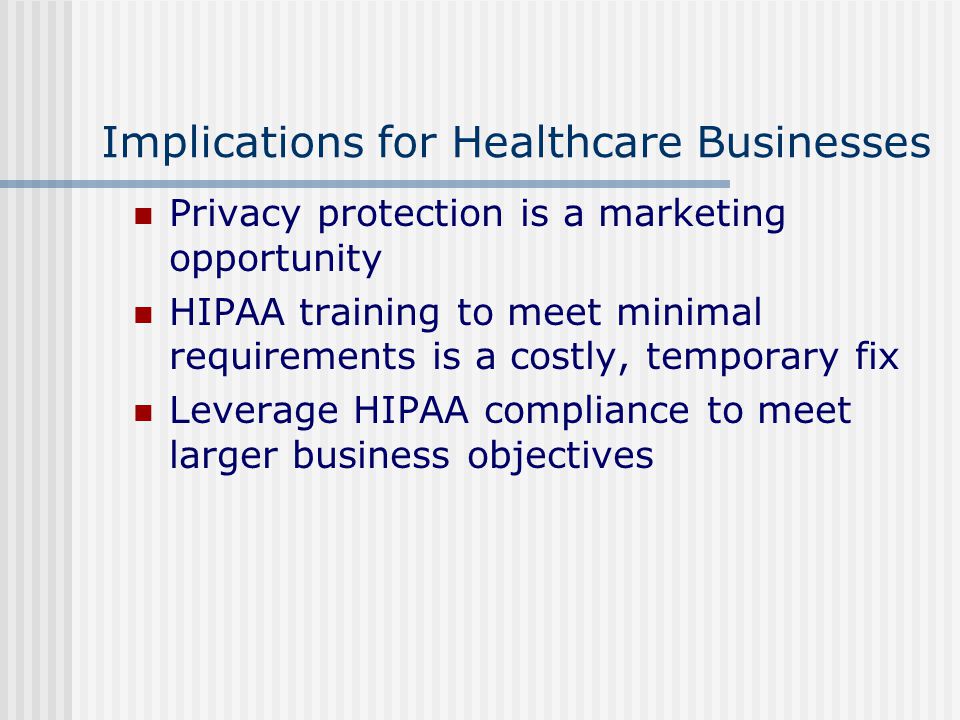 Implications for Healthcare Businesses

- Privacy protection is a marketing opportunity
- HIPAA training to meet minimal requirements is a costly, temporary fix
- Leverage HIPAA compliance to meet larger business objectives